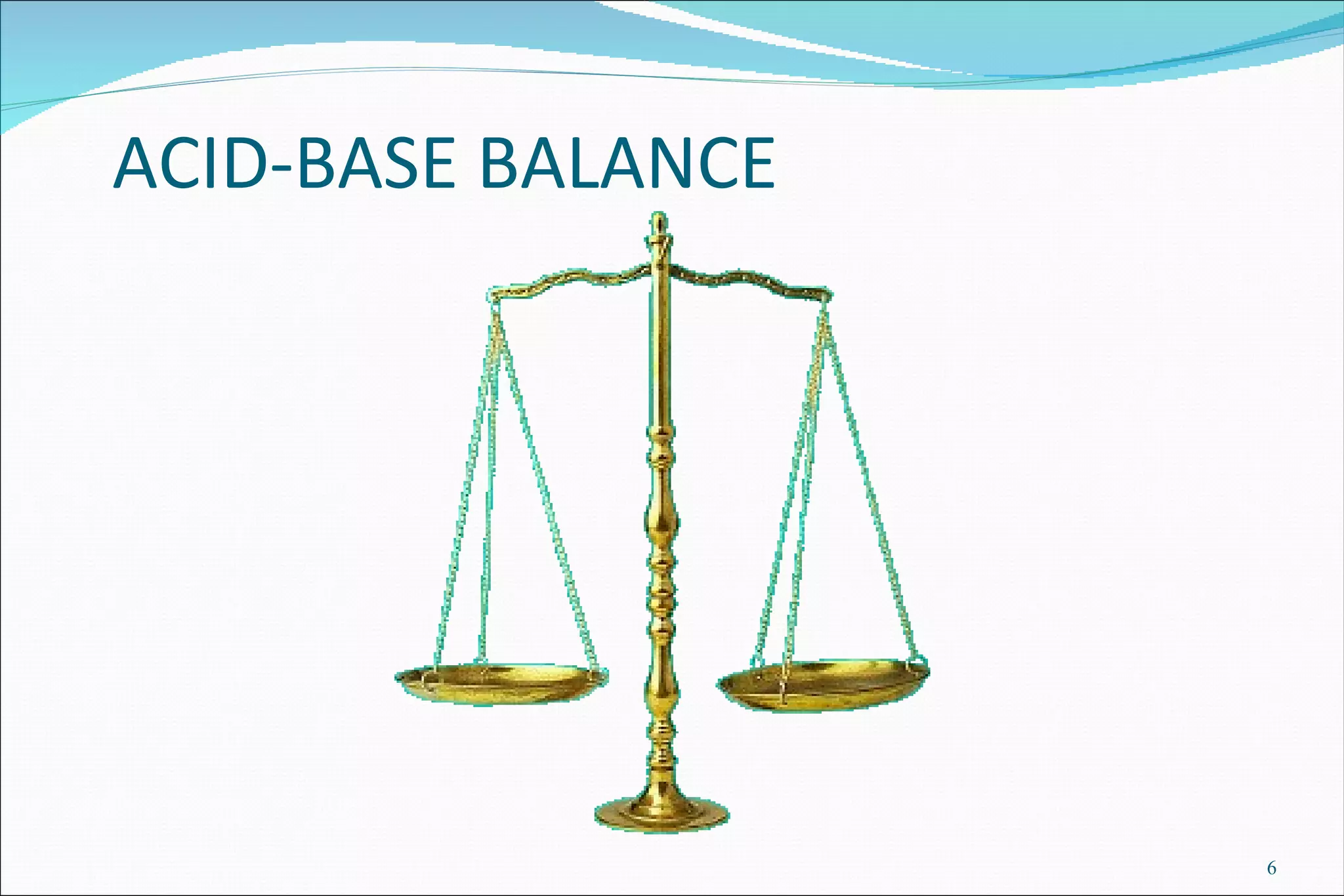 ACID-BASE BALANCE

6